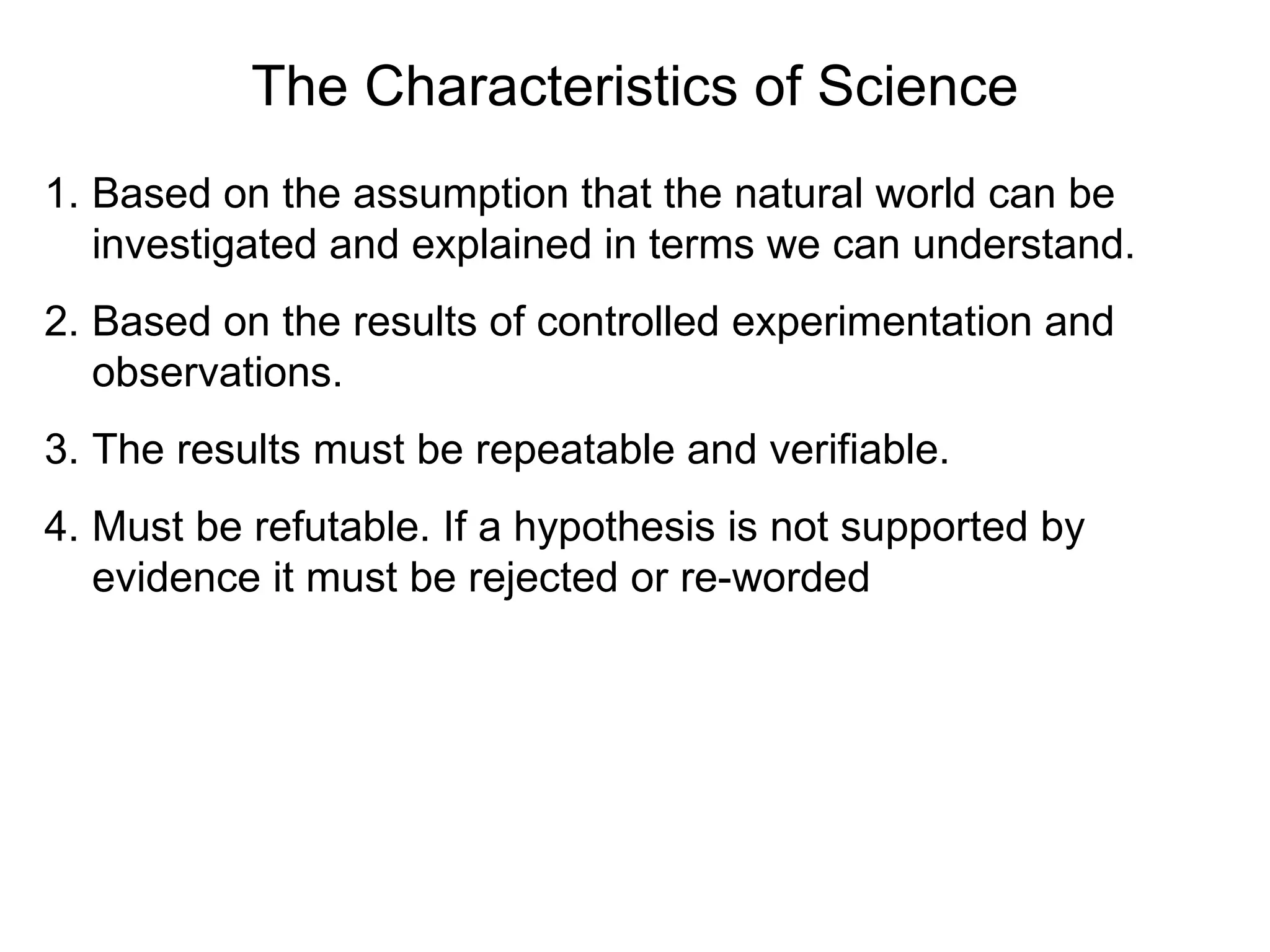 The Characteristics of Science

1. Based on the assumption that the natural world can be investigated and explained in terms we can understand.

2. Based on the results of controlled experimentation and observations.

3. The results must be repeatable and verifiable.

4. Must be refutable. If a hypothesis is not supported by evidence it must be rejected or re-worded